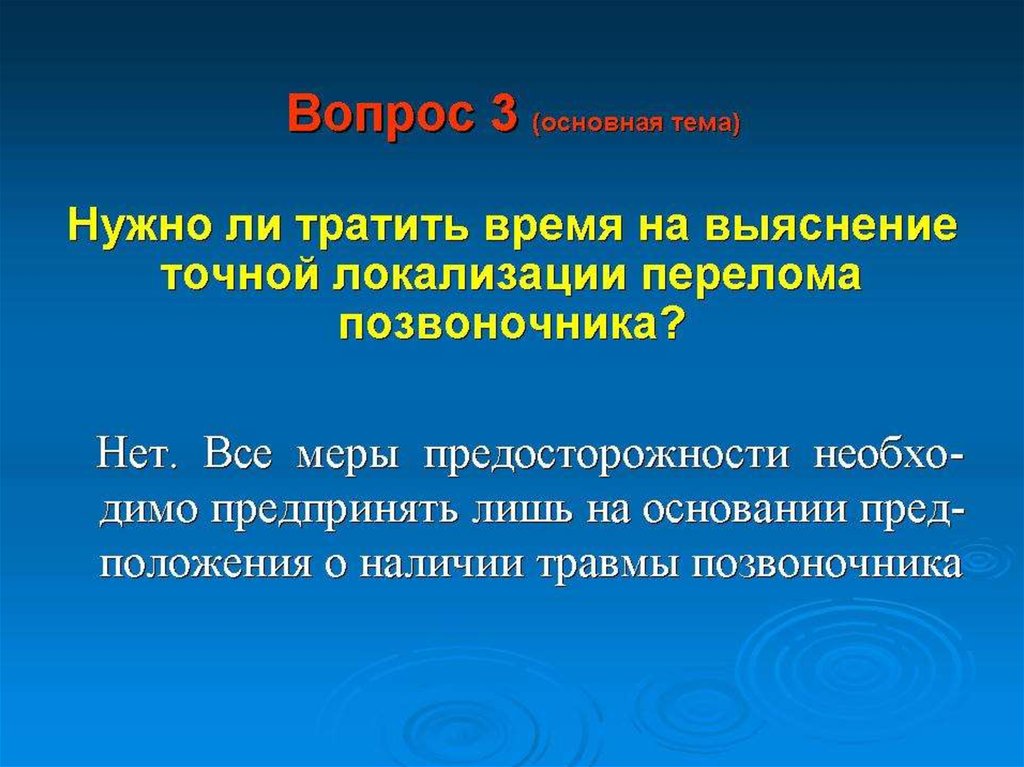 Вопрос 3 (основная тема)

Нужно ли тратить время на выяснение точной локализации перелома позвоночника?

Нет. Все меры предосторожности необходимо предпринять лишь на основании предположения о наличии травмы позвоночника